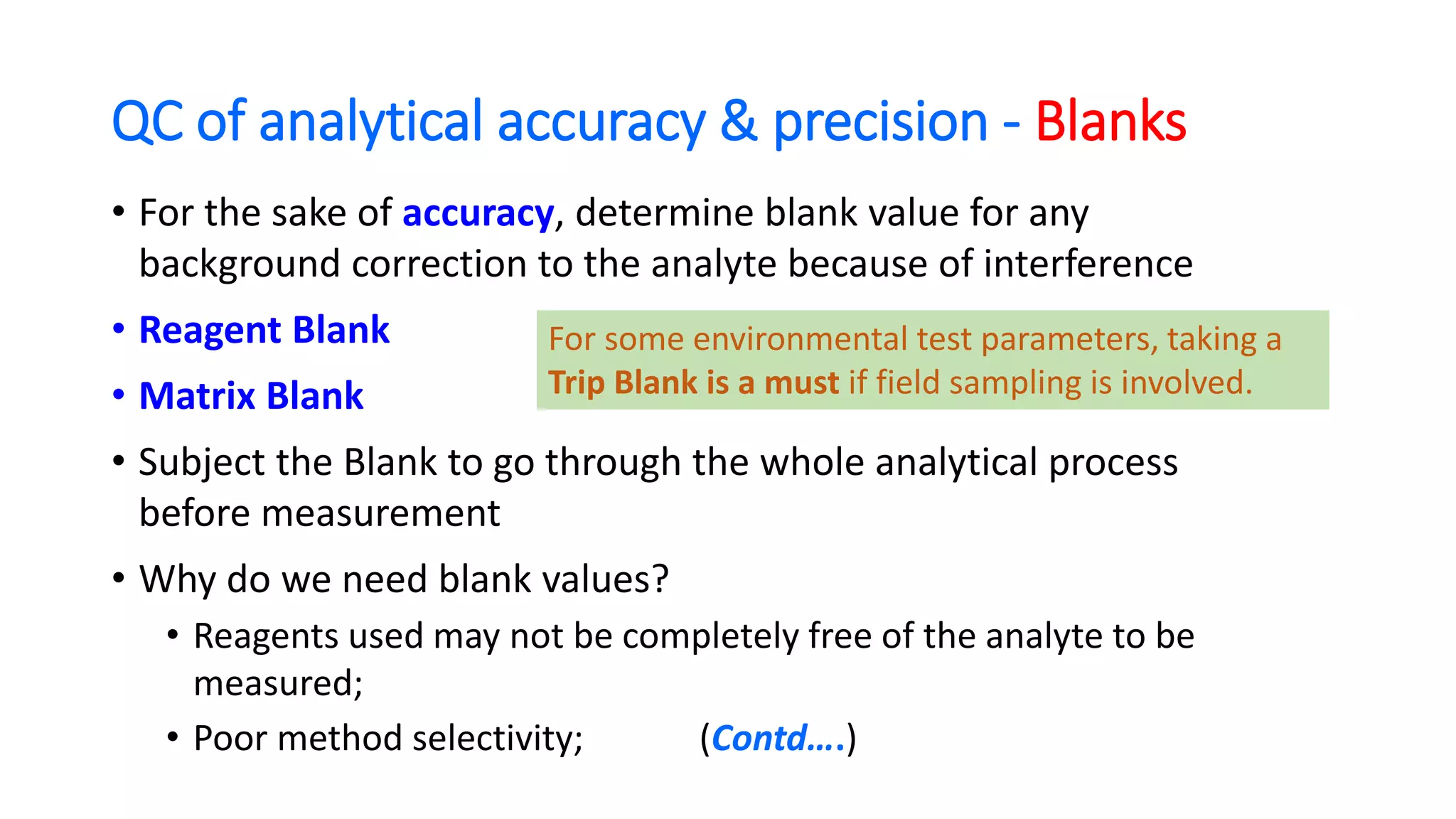 QC of analytical accuracy & precision - Blanks

• For the sake of accuracy, determine blank value for any background correction to the analyte because of interference

• Reagent Blank

• Matrix Blank

For some environmental test parameters, taking a Trip Blank is a must if field sampling is involved.

• Subject the Blank to go through the whole analytical process before measurement

• Why do we need blank values?

• Reagents used may not be completely free of the analyte to be measured;

• Poor method selectivity; (Contd....)